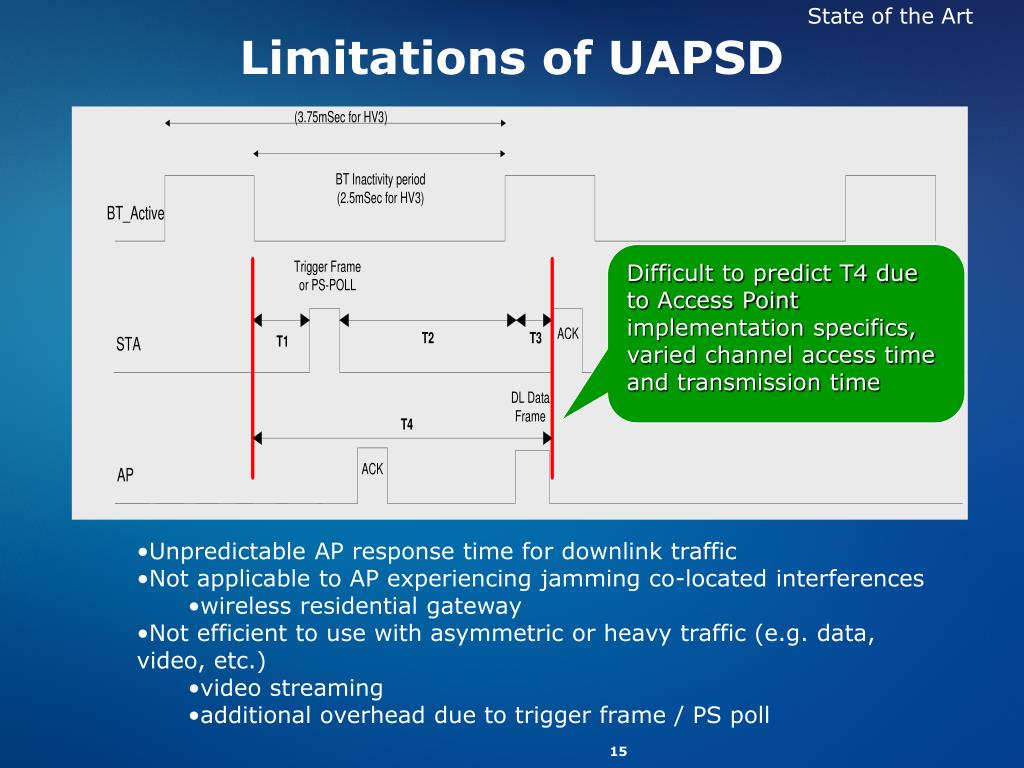 State of the Art

Limitations of UAPSD

(3.75mSec for HV3)

BT Inactivity period (2.5mSec for HV3)

BT_Active

Trigger Frame or PS-POLL

STA

T1

T2

T3

ACK

DL Data Frame

T4

AP

ACK

Difficult to predict T4 due to Access Point implementation specifics, varied channel access time and transmission time

•Unpredictable AP response time for downlink traffic
•Not applicable to AP experiencing jamming co-located interferences
•wireless residential gateway
•Not efficient to use with asymmetric or heavy traffic (e.g. data, video, etc.)
•video streaming
•additional overhead due to trigger frame / PS poll

15